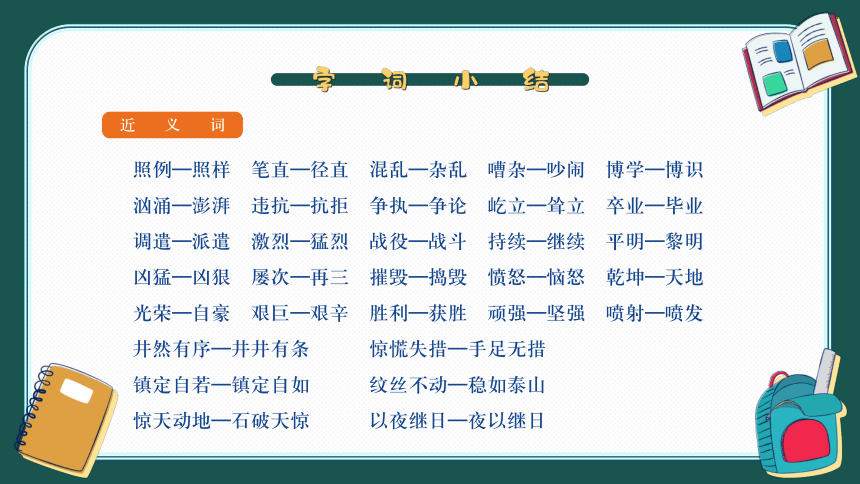 字 词 小 结

近 义 词

照例—照样 笔直—径直 混乱—杂乱 嘈杂—吵闹 博学—博识

汹涌—澎湃 违抗—抗拒 争执—争论 屹立—耸立 卒业—毕业

调遣—派遣 激烈—猛烈 战役—战斗 持续—继续 平明—黎明

凶猛—凶狠 屡次—再三 摧毁—捣毁 愤怒—恼怒 乾坤—天地

光荣—自豪 艰巨—艰辛 胜利—获胜 顽强—坚强 喷射—喷发

井然有序—井井有条 惊慌失措—手足无措

镇定自若—镇定自如 纹丝不动—稳如泰山

惊天动地—石破天惊 以夜继日—夜以继日